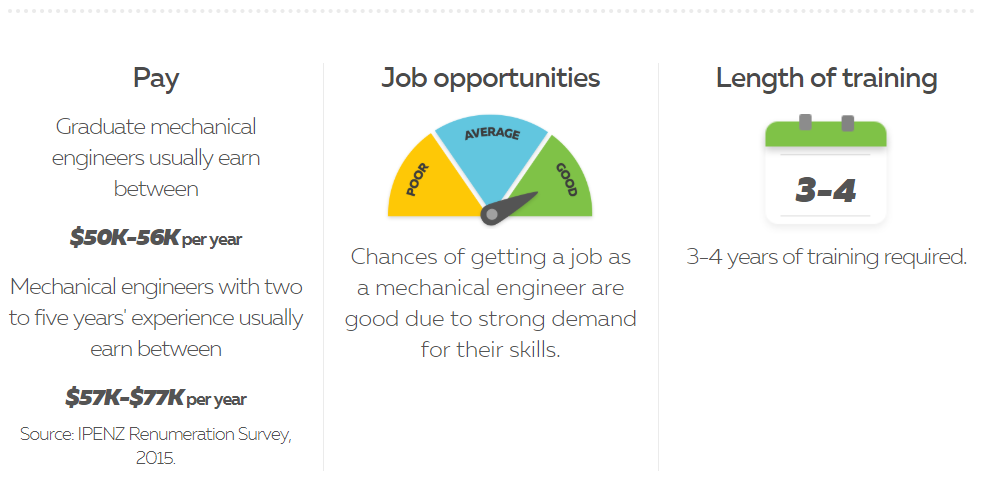 Pay

Graduate mechanical engineers usually earn between

$50K-56K per year

Mechanical engineers with two to five years' experience usually earn between

$57K-$77K per year

Source: IPENZ Renumeration Survey, 2015.

Job opportunities

POOR AVERAGE GOOD

Chances of getting a job as a mechanical engineer are good due to strong demand for their skills.

Length of training

3-4

3-4 years of training required.